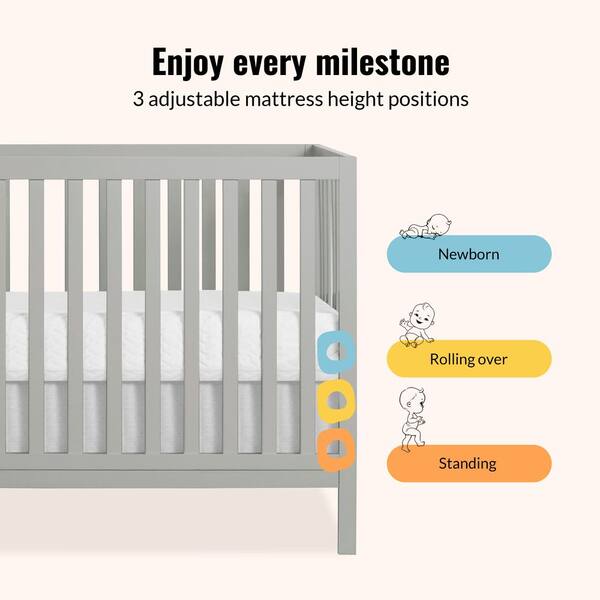 Enjoy every milestone
3 adjustable mattress height positions

Newborn

Rolling over

Standing